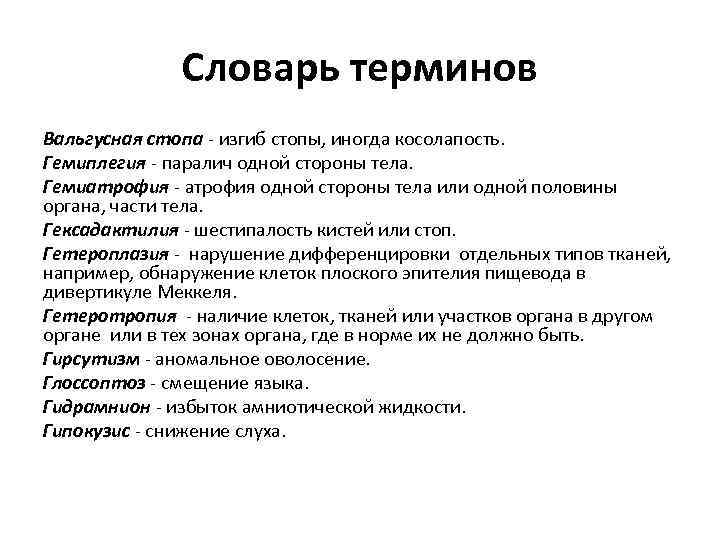 Словарь терминов

Вальгусная стопа - изгиб стопы, иногда косолапость.
Гемиплегия - паралич одной стороны тела.
Гемиатрофия - атрофия одной стороны тела или одной половины органа, части тела.
Гексадактилия - шестипалость кистей или стоп.
Гетероплазия - нарушение дифференцировки отдельных типов тканей, например, обнаружение клеток плоского эпителия пищевода в дивертикуле Меккеля.
Гетеротропия - наличие клеток, тканей или участков органа в другом органе или в тех зонах органа, где в норме их не должно быть.
Гирсутизм - аномальное оволосение.
Глоссоптоз - смещение языка.
Гидрамнион - избыток амниотической жидкости.
Гипокузис - снижение слуха.